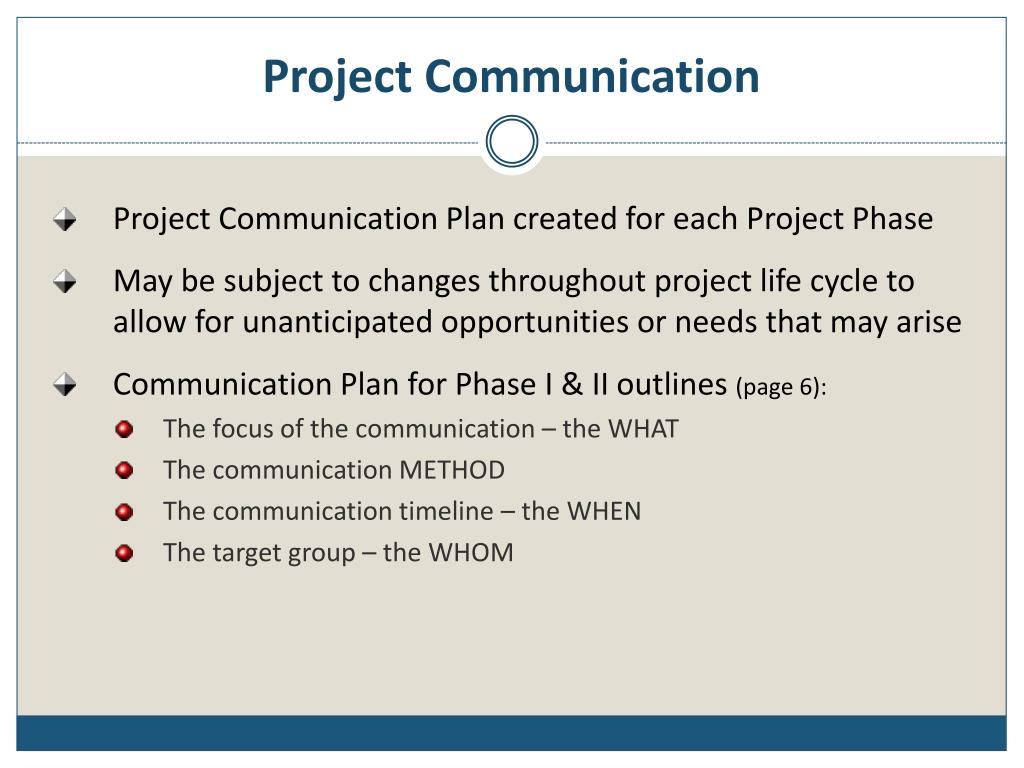 Project Communication

Project Communication Plan created for each Project Phase

May be subject to changes throughout project life cycle to allow for unanticipated opportunities or needs that may arise

Communication Plan for Phase I & II outlines (page 6):

The focus of the communication – the WHAT

The communication METHOD

The communication timeline – the WHEN

The target group – the WHOM